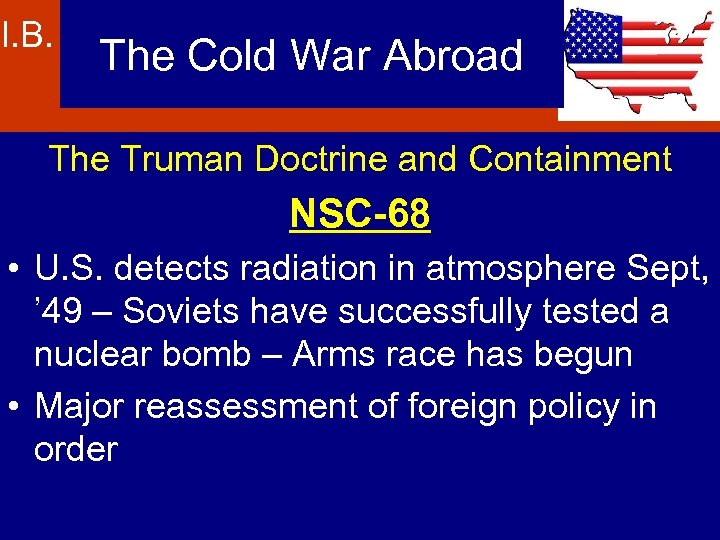 I.B.

The Cold War Abroad

The Truman Doctrine and Containment

NSC-68

• U.S. detects radiation in atmosphere Sept, ’49 – Soviets have successfully tested a nuclear bomb – Arms race has begun

• Major reassessment of foreign policy in order